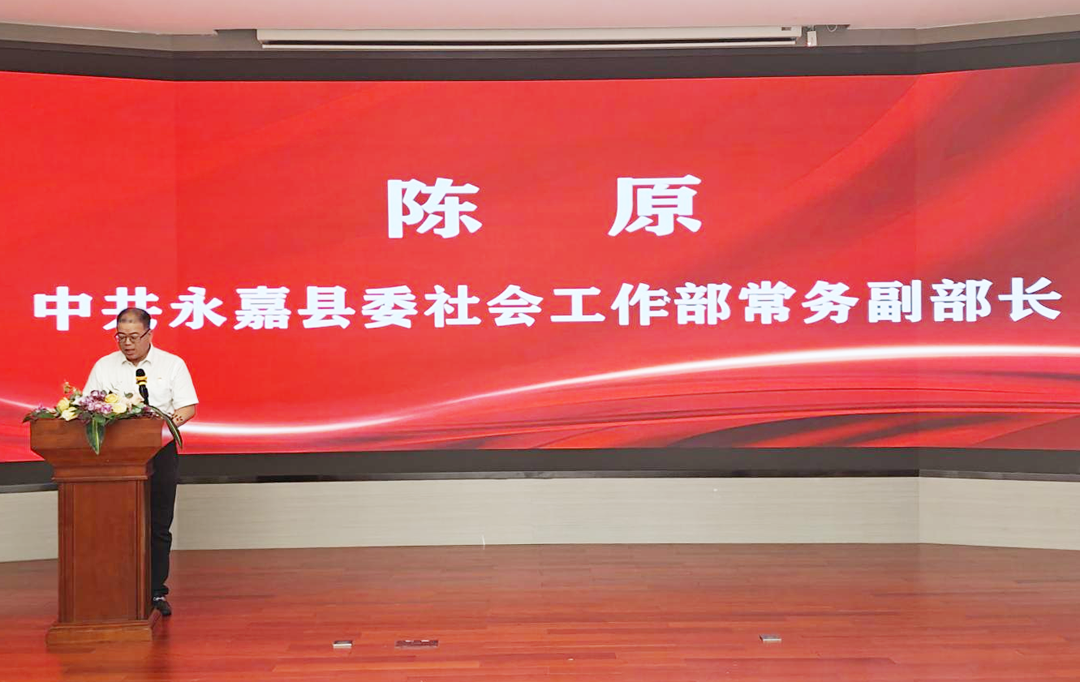 陈　原

中共永嘉县委社会工作部常务副部长